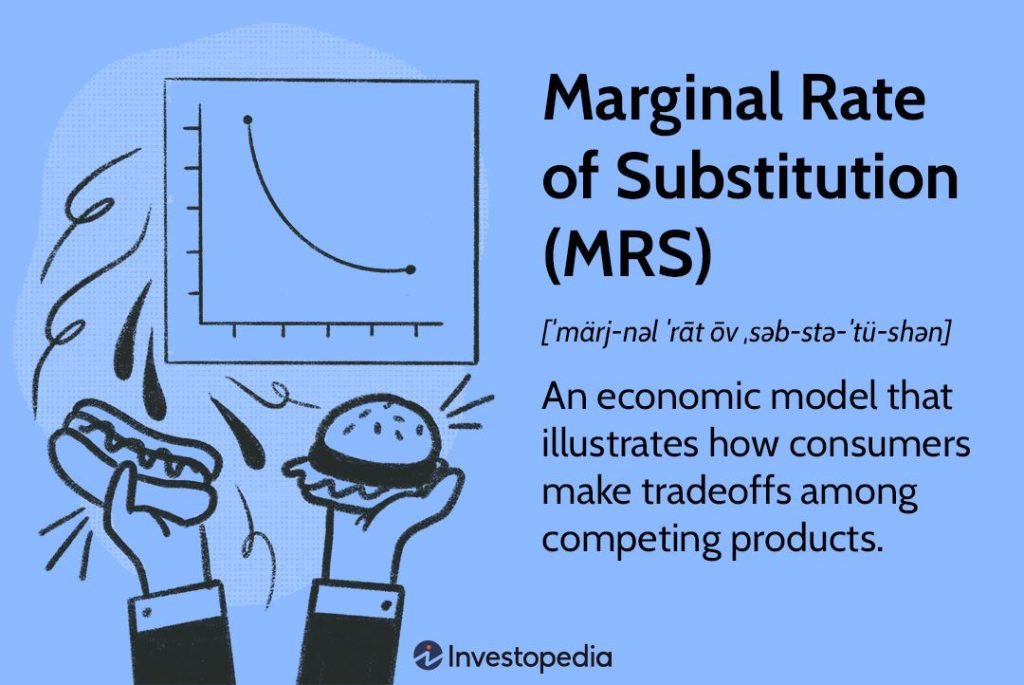 Marginal Rate of Substitution (MRS)

[ˈmärj-nəl ˈrāt ōv ˌsəb-stə-ˈtü-shən]

An economic model that illustrates how consumers make tradeoffs among competing products.

Investopedia